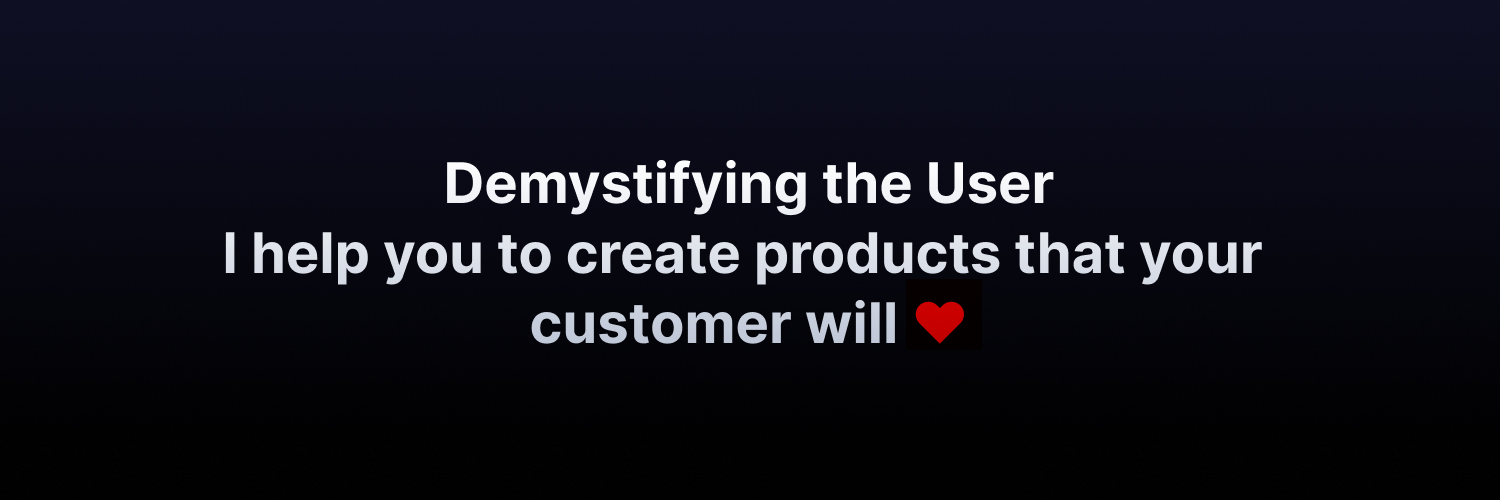 Demystifying the User
I help you to create products that your customer will ❤